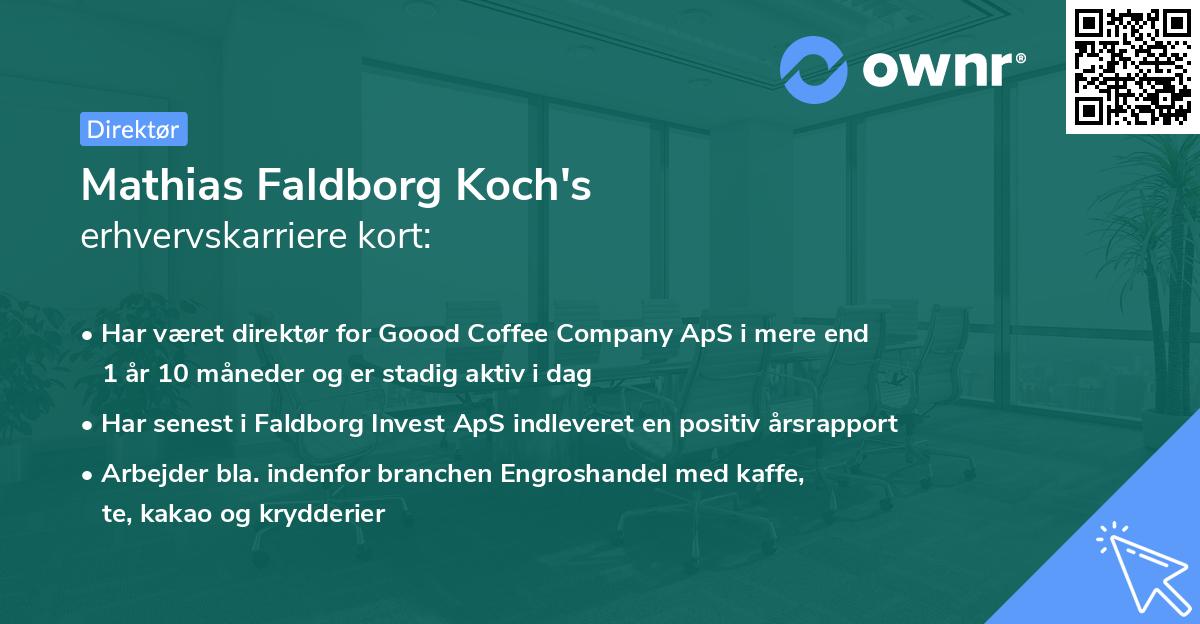 ownr®

Direktør

Mathias Faldborg Koch's
erhvervskarriere kort:

• Har været direktør for Goood Coffee Company ApS i mere end 1 år 10 måneder og er stadig aktiv i dag

• Har senest i Faldborg Invest ApS indleveret en positiv årsrapport

• Arbejder bla. indenfor branchen Engroshandel med kaffe, te, kakao og krydderier